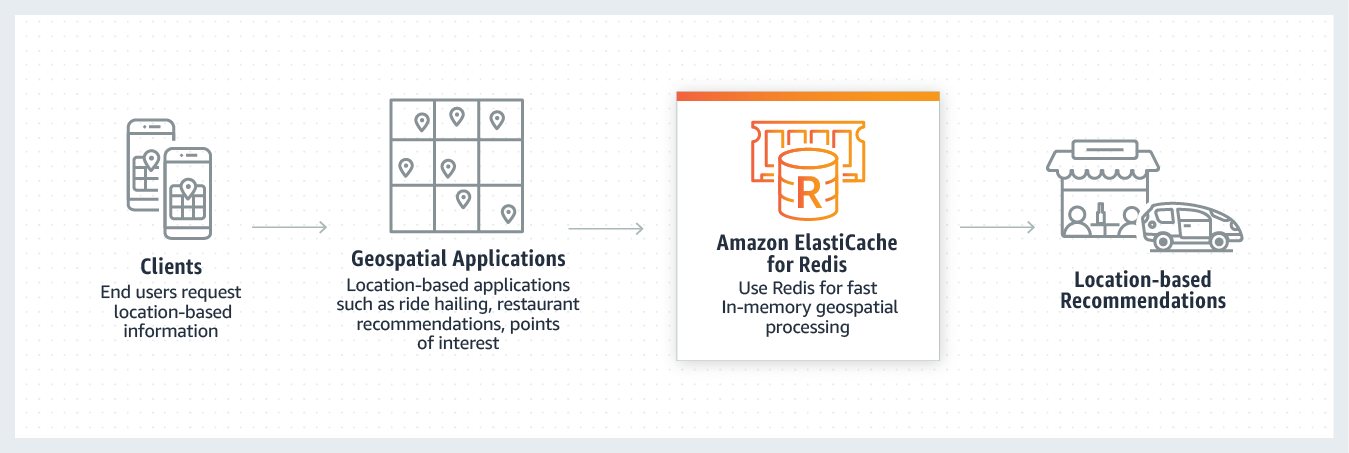 Clients
End users request location-based information

Geospatial Applications
Location-based applications such as ride hailing, restaurant recommendations, points of interest

R

Amazon ElastiCache for Redis
Use Redis for fast In-memory geospatial processing

Location-based Recommendations